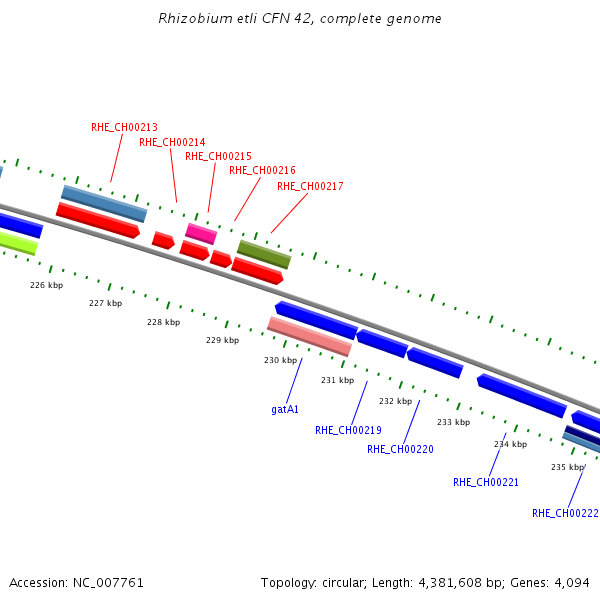 Rhizobium etli CFN 42, complete genome

RHE_CH00213
RHE_CH00214
RHE_CH00215
RHE_CH00216
RHE_CH00217

226 kbp
227 kbp
228 kbp
229 kbp
230 kbp
231 kbp
232 kbp
233 kbp
234 kbp
235 kbp

gatA1
RHE_CH00219
RHE_CH00220
RHE_CH00221
RHE_CH00222

Accession: NC_007761

Topology: circular; Length: 4,381,608 bp; Genes: 4,094